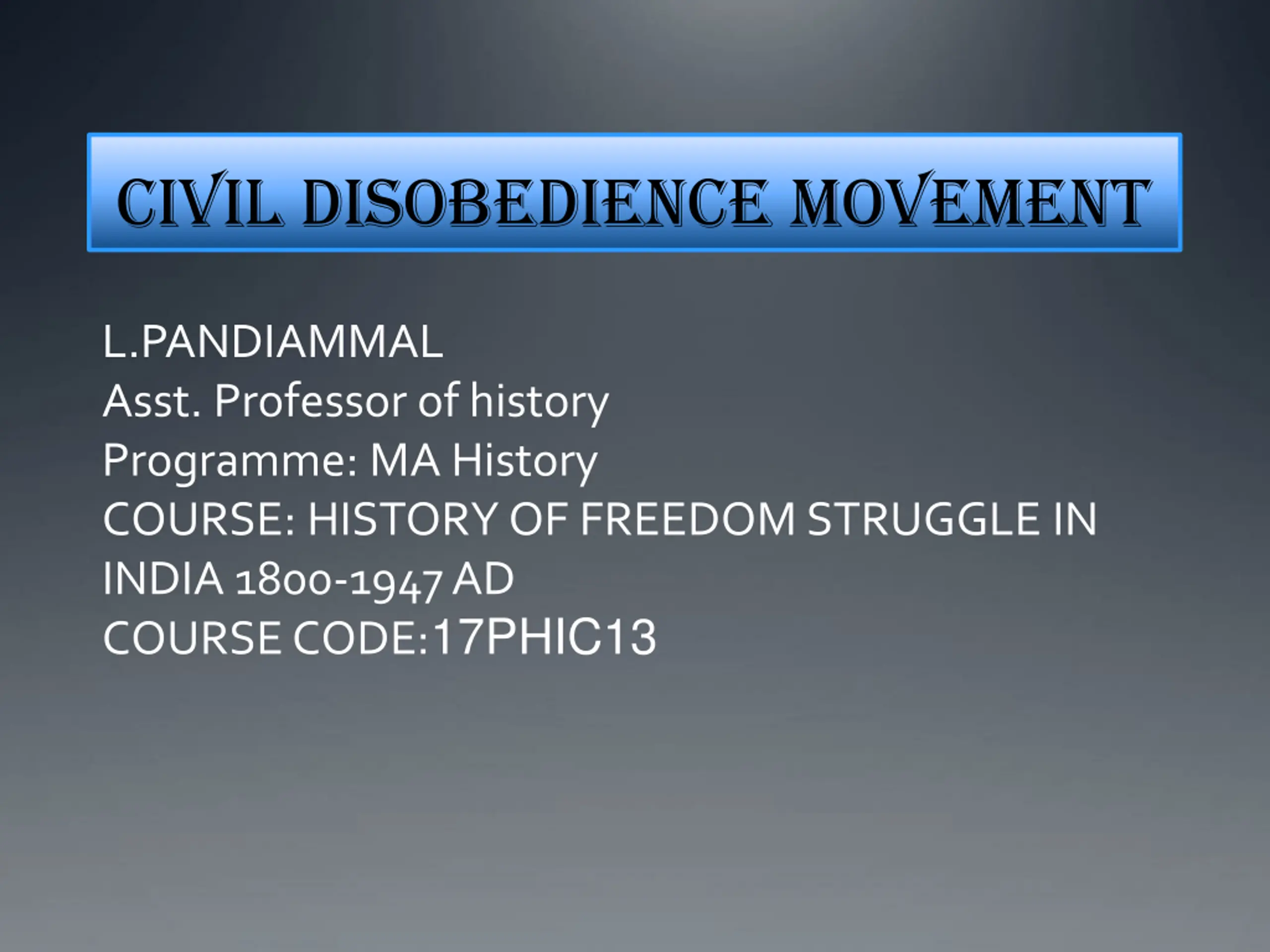 CIVIL DISOBEDIENCE MOVEMENT

L.PANDIAMMAL
Asst. Professor of history
Programme: MA History
COURSE: HISTORY OF FREEDOM STRUGGLE IN INDIA 1800-1947 AD
COURSE CODE:17PHIC13